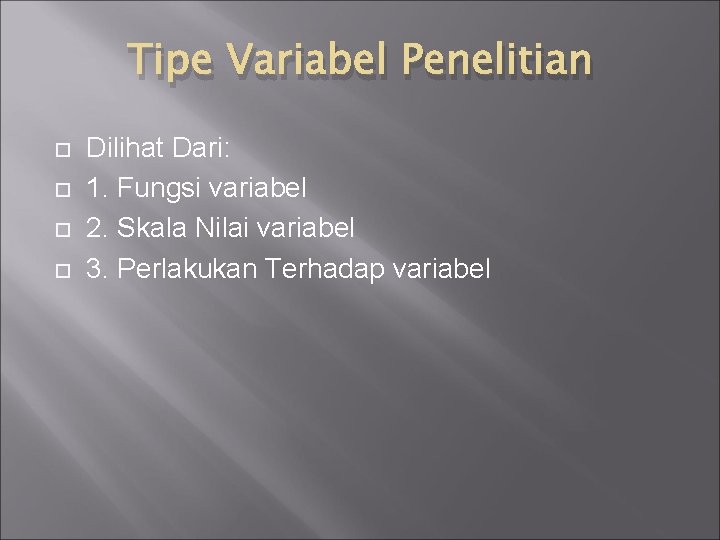 Tipe Variabel Penelitian

Dilihat Dari:
1. Fungsi variabel
2. Skala Nilai variabel
3. Perlakukan Terhadap variabel